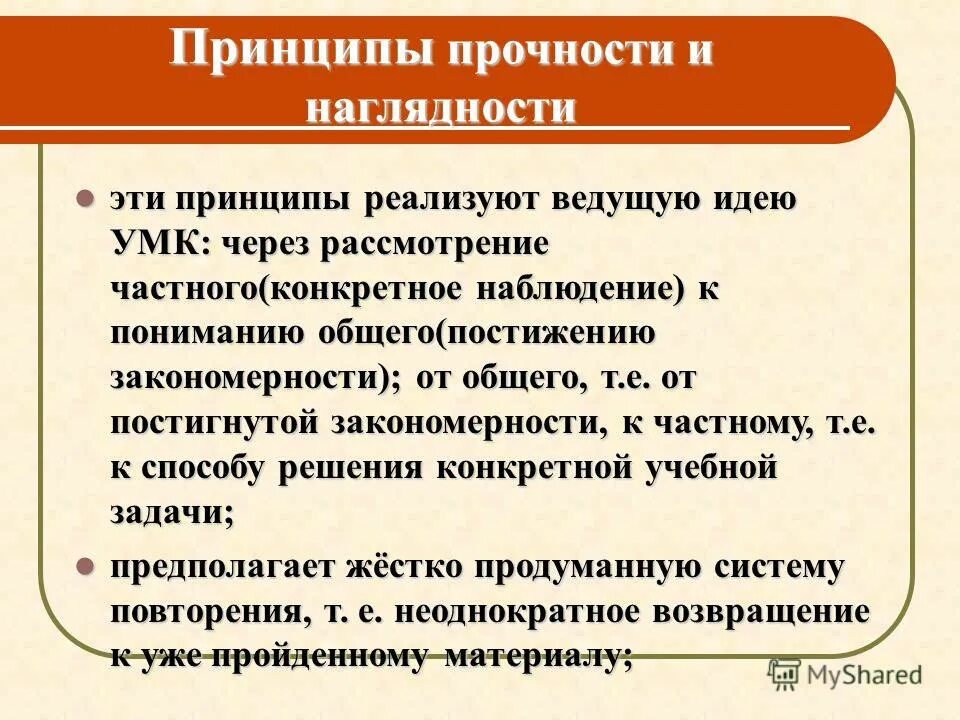 Принципы прочности и наглядности

эти принципы реализуют ведущую идею УМК: через рассмотрение частного(конкретное наблюдение) к пониманию общего(постижению закономерности); от общего, т.е. от постигнутой закономерности, к частному, т.е. к способу решения конкретной учебной задачи;

предполагает жёстко продуманную систему повторения, т. е. неоднократное возвращение к уже пройденному материалу;

MyShared